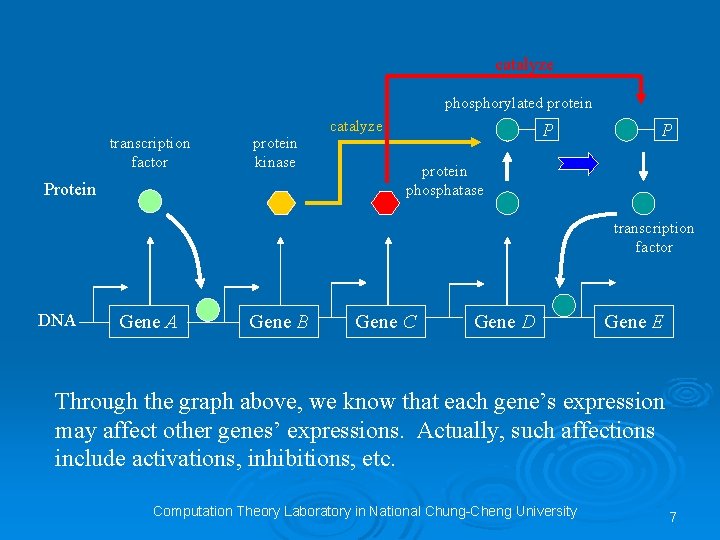 catalyze

phosphorylated protein

catalyze

$P$

$P$

transcription factor

protein kinase

protein phosphatase

Protein

transcription factor

DNA

Gene $A$

Gene $B$

Gene $C$

Gene $D$

Gene $E$

Through the graph above, we know that each gene's expression may affect other genes' expressions. Actually, such affections include activations, inhibitions, etc.

Computation Theory Laboratory in National Chung-Cheng University

7